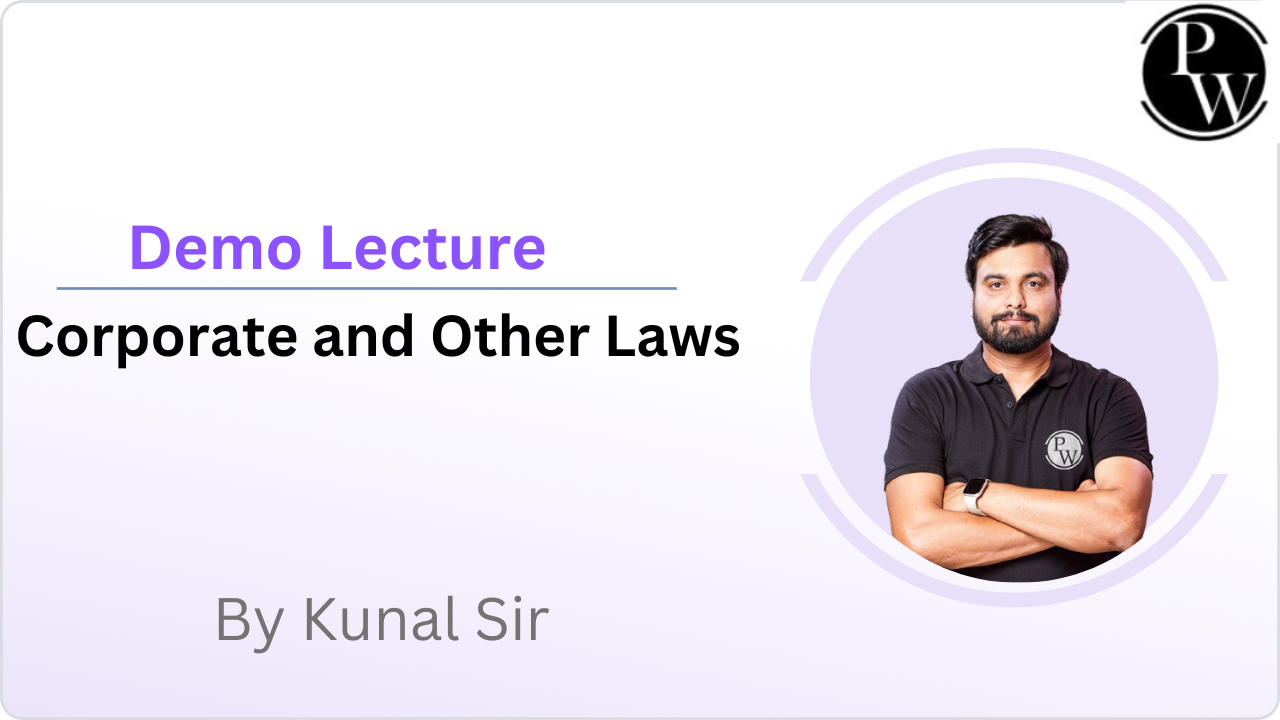 PW

Demo Lecture

Corporate and Other Laws

PW

By Kunal Sir